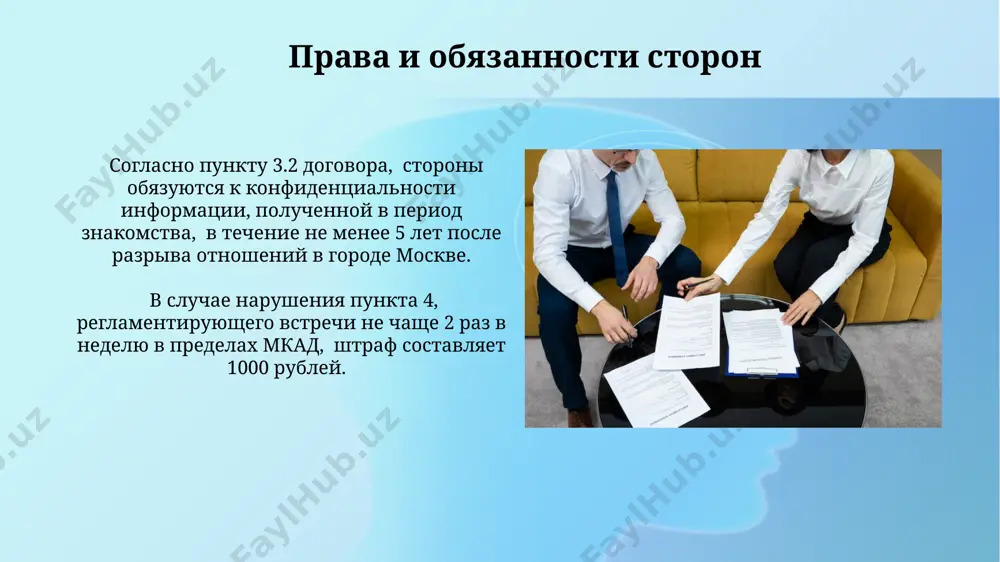 Права и обязанности сторон

Согласно пункту 3.2 договора, стороны обязуются к конфиденциальности информации, полученной в период знакомства, в течение не менее 5 лет после разрыва отношений в городе Москве.

В случае нарушения пункта 4, регламентирующего встречи не чаще 2 раз в неделю в пределах МКАД, штраф составляет 1000 рублей.

FaylHub.uz FaylHub.uz FaylHub.uz FaylHub.uz FaylHub.uz FaylHub.uz